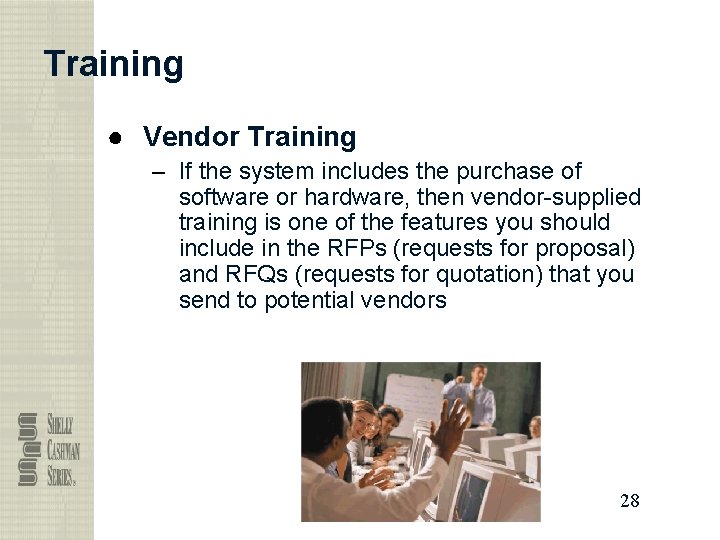 Training

● Vendor Training

– If the system includes the purchase of software or hardware, then vendor-supplied training is one of the features you should include in the RFPs (requests for proposal) and RFQs (requests for quotation) that you send to potential vendors

SHELLY CASHMAN SERIES.

28